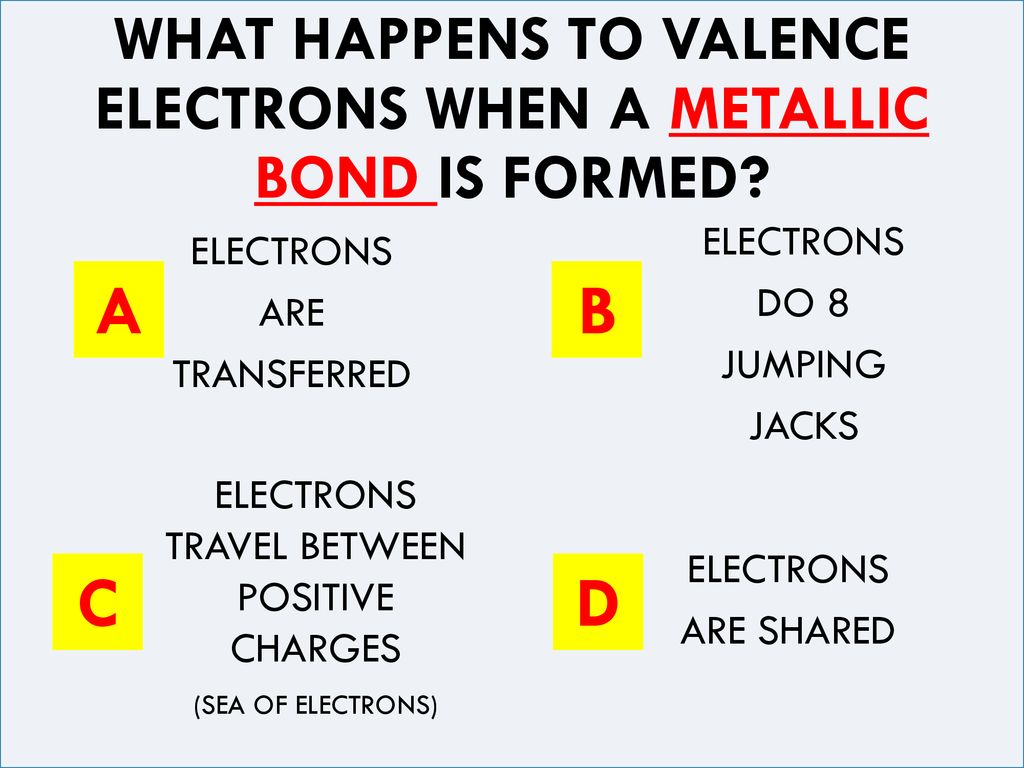 WHAT HAPPENS TO VALENCE ELECTRONS WHEN A METALLIC BOND IS FORMED?

A

ELECTRONS ARE TRANSFERRED

B

ELECTRONS DO 8 JUMPING JACKS

C

ELECTRONS TRAVEL BETWEEN POSITIVE CHARGES

(SEA OF ELECTRONS)

D

ELECTRONS ARE SHARED